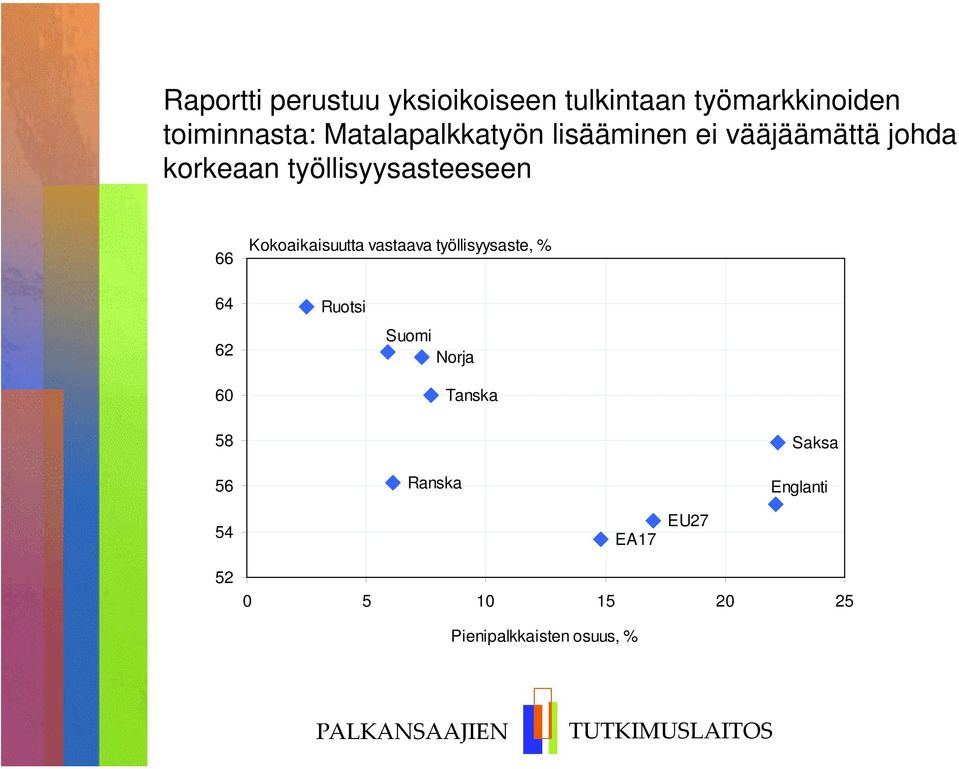 Raportti perustuu yksioikoiseen tulkintaan työmarkkinoiden toiminnasta: Matalapalkkatyön lisääminen ei vääjäämättä johda korkeaan työllisyysasteeseen

Kokoaikaisuutta vastaava työllisyysaste, %

66
64
62
60
58
56
54
52

Ruotsi
Suomi
Norja
Tanska
Saksa
Ranska
Englanti
EU27
EA17

0
5
10
15
20
25

Pienipalkkaisten osuus, %

PALKANSAAJIEN TUTKIMUSLAITOS